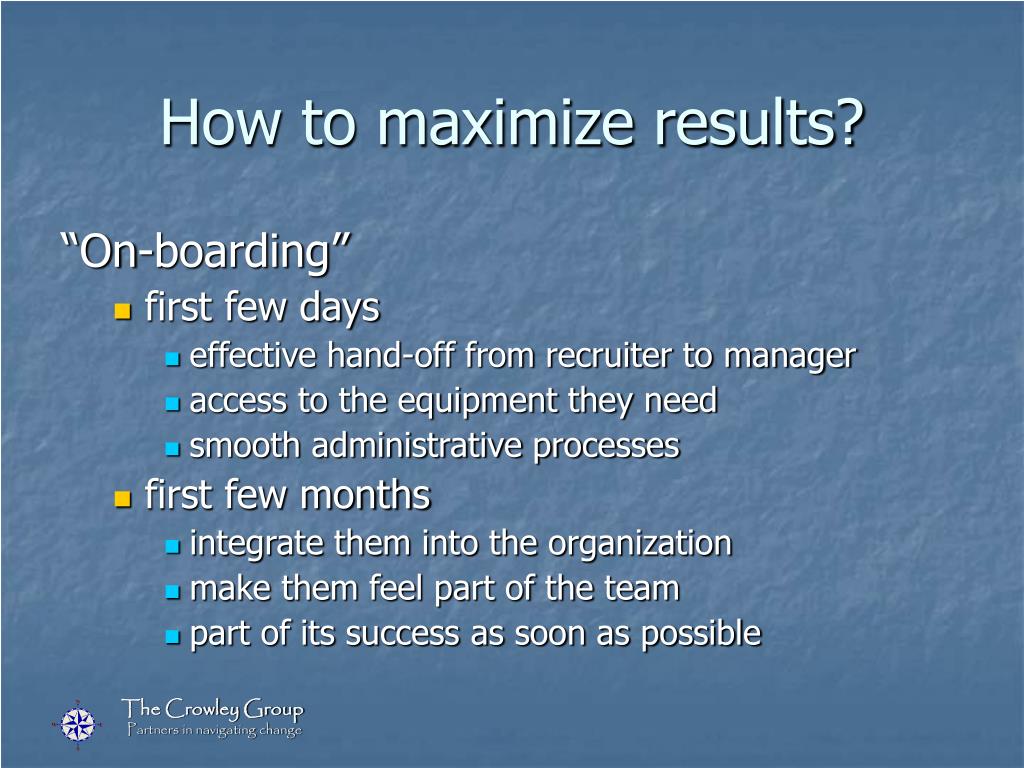 How to maximize results?

“On-boarding”

- first few days
  - effective hand-off from recruiter to manager
  - access to the equipment they need
  - smooth administrative processes
- first few months
  - integrate them into the organization
  - make them feel part of the team
  - part of its success as soon as possible

The Crowley Group
Partners in navigating change